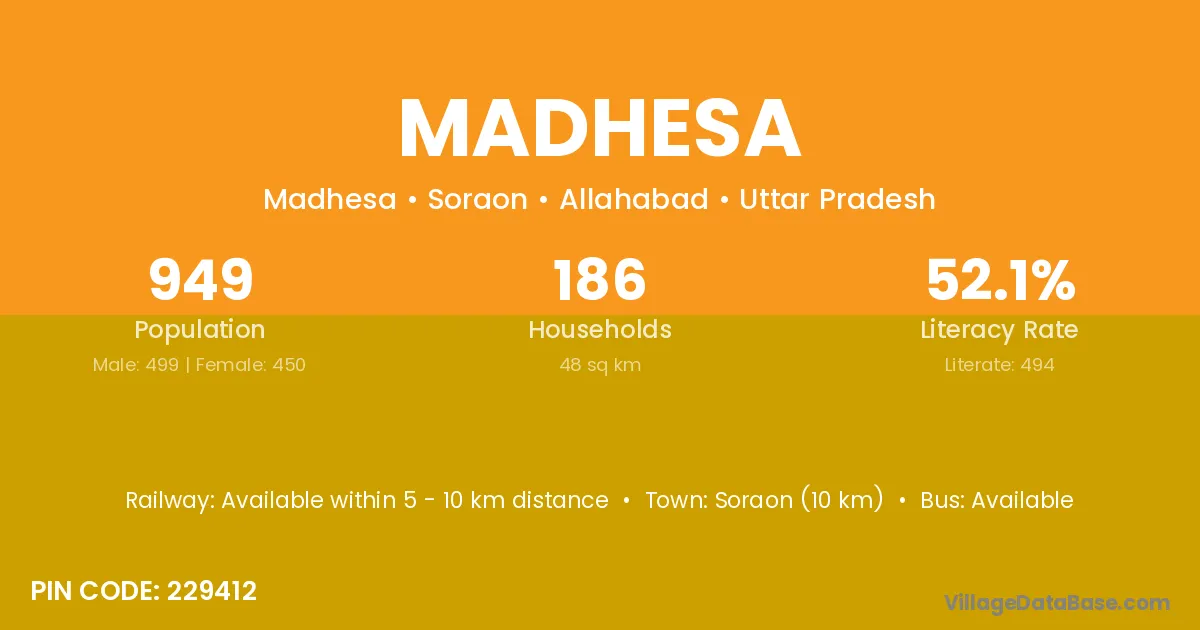 MADHESA

Madhesa • Soraon • Allahabad • Uttar Pradesh

949
Population
Male: 499 | Female: 450

186
Households
48 sq km

52.1%
Literacy Rate
Literate: 494

Railway: Available within 5 - 10 km distance • Town: Soraon (10 km) • Bus: Available

PIN CODE: 229412

VillageDataBase.com